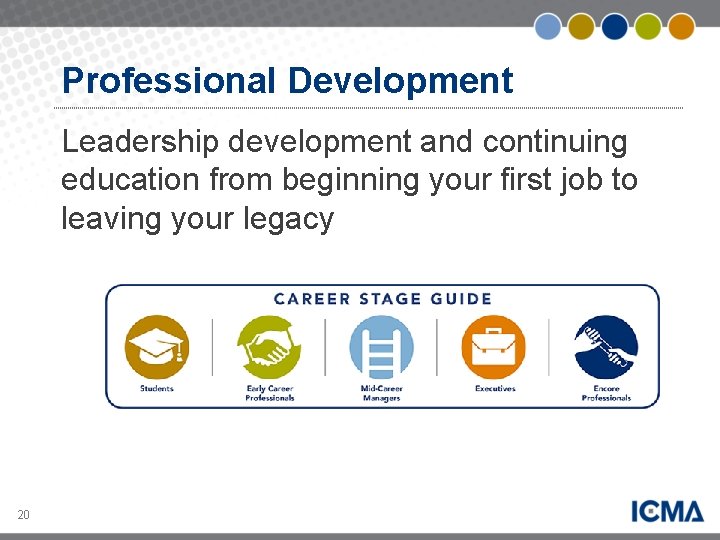 Professional Development

Leadership development and continuing education from beginning your first job to leaving your legacy

CAREER STAGE GUIDE

Students

Early Career Professionals

Mid-Career Managers

Executives

Encore Professionals

20

ICMA